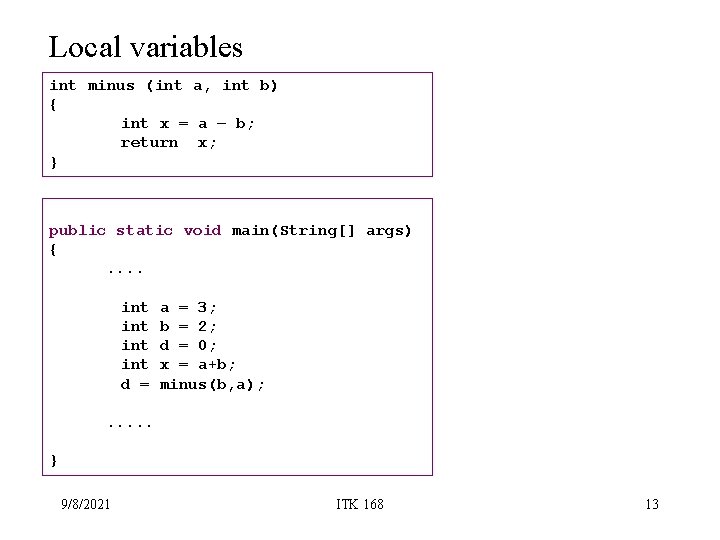 Local variables

int minus (int a, int b)
{
int x = a – b;
return x;
}

public static void main(String[] args)
{
....

int a = 3;
int b = 2;
int d = 0;
int x = a+b;
d = minus(b,a);

.....

}

9/8/2021

ITK 168

13